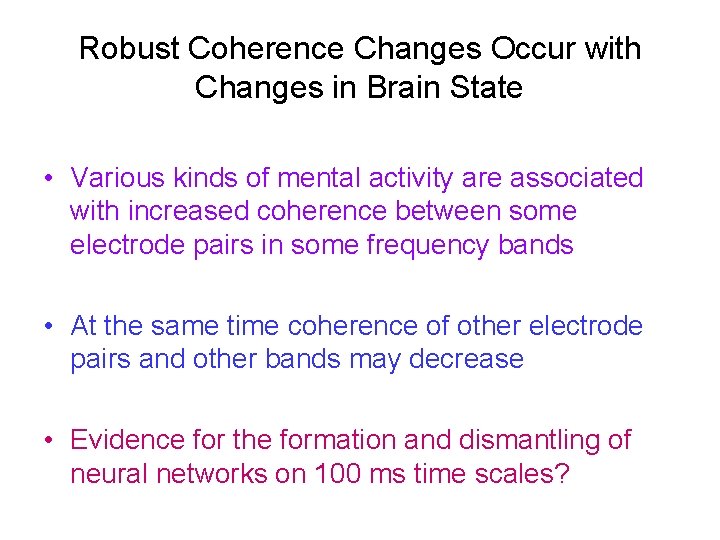 Robust Coherence Changes Occur with Changes in Brain State

• Various kinds of mental activity are associated with increased coherence between some electrode pairs in some frequency bands

• At the same time coherence of other electrode pairs and other bands may decrease

• Evidence for the formation and dismantling of neural networks on 100 ms time scales?